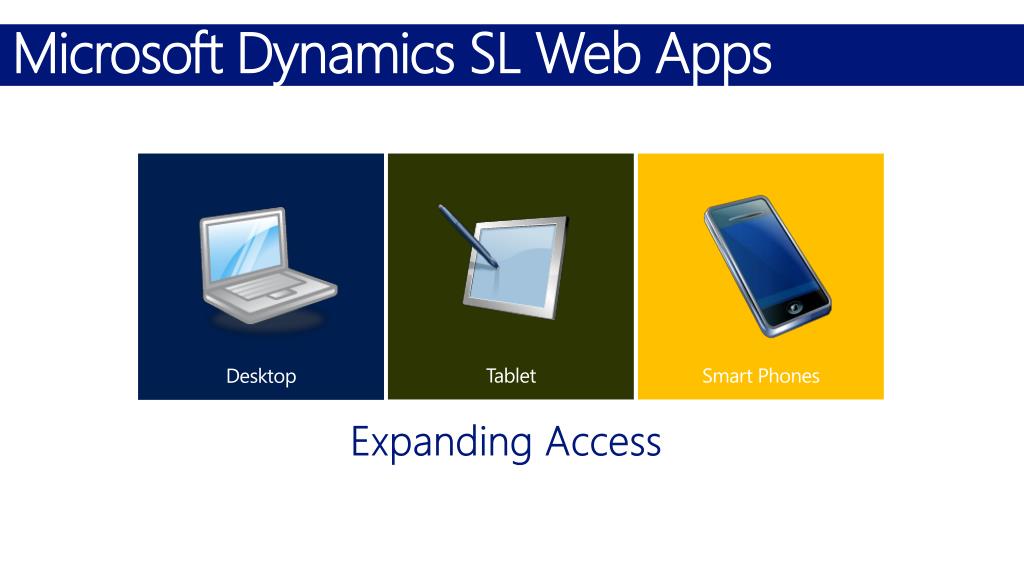 Microsoft Dynamics SL Web Apps

Desktop

Tablet

Smart Phones

Expanding Access